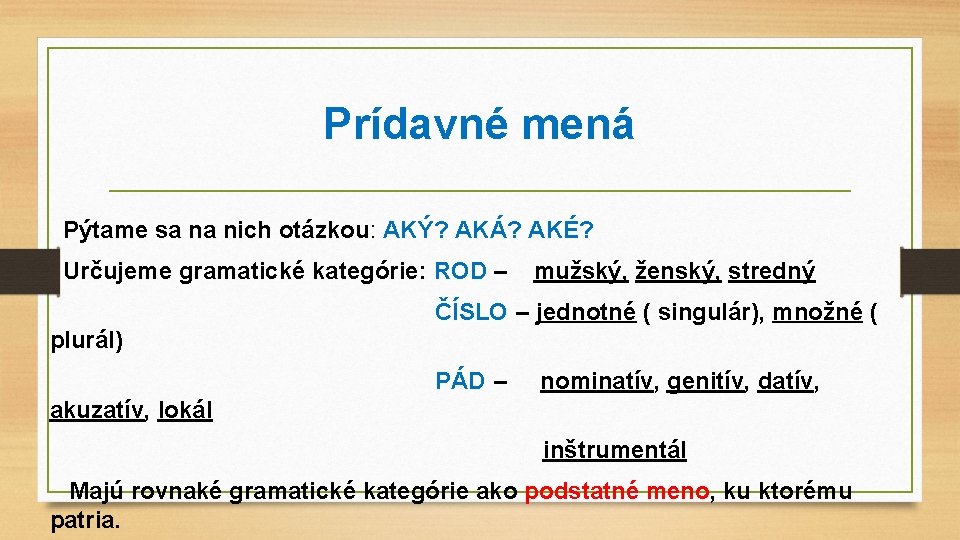 Prídavné mená

Pýtame sa na nich otázkou: AKÝ? AKÁ? AKÉ?

Určujeme gramatické kategórie: ROD – mužský, ženský, stredný

ČÍSLO – jednotné ( singulár), množné ( plurál)

PÁD – nominatív, genitív, datív, akuzatív, lokál

inštrumentál

Majú rovnaké gramatické kategórie ako podstatné meno, ku ktorému patria.